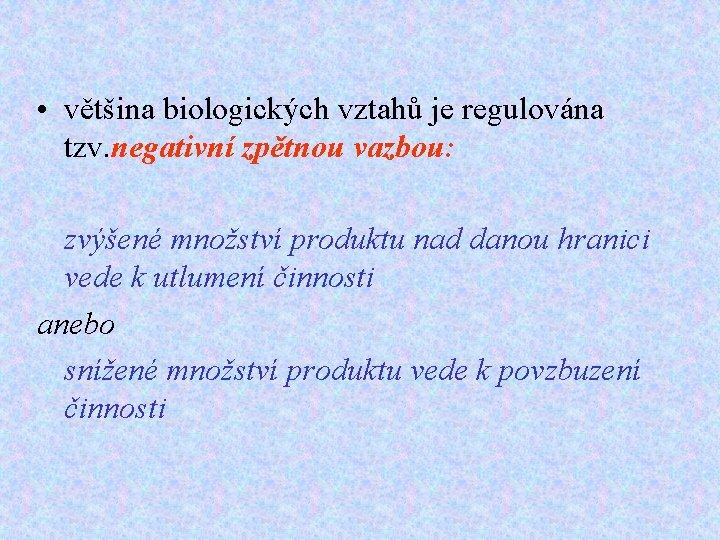 • většina biologických vztahů je regulována tzv.negativní zpětnou vazbou:

zvýšené množství produktu nad danou hranici vede k utlumení činnosti

anebo

snížené množství produktu vede k povzbuzení činnosti